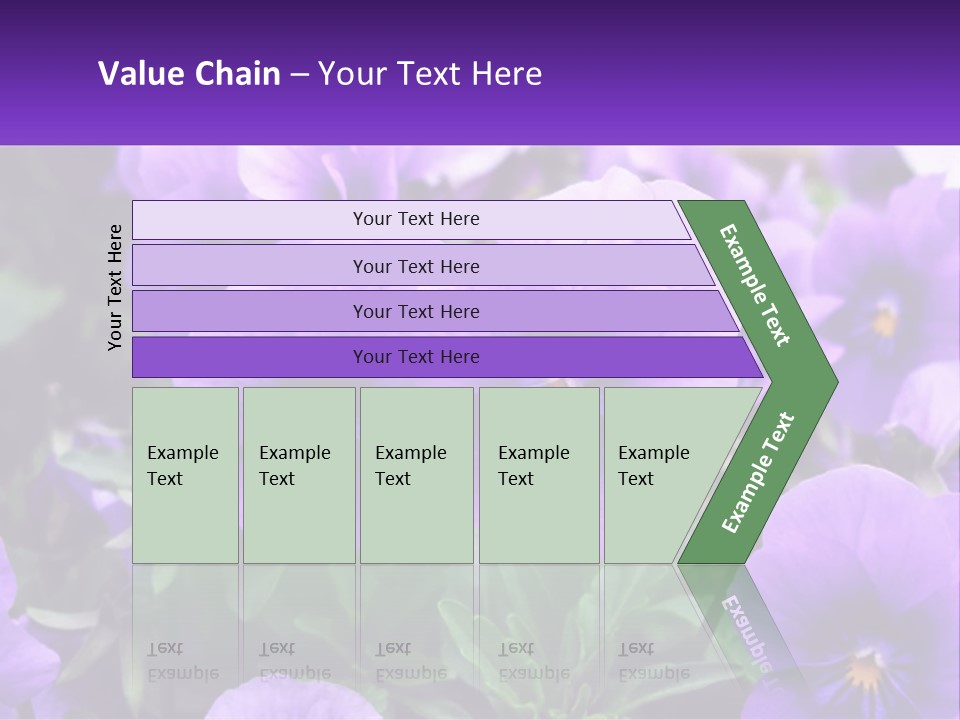 Value Chain – Your Text Here

Your Text Here

Your Text Here

Your Text Here

Your Text Here

Your Text Here

Example Text

Example Text

Example Text

Example Text

Example Text

Example Text

Example Text